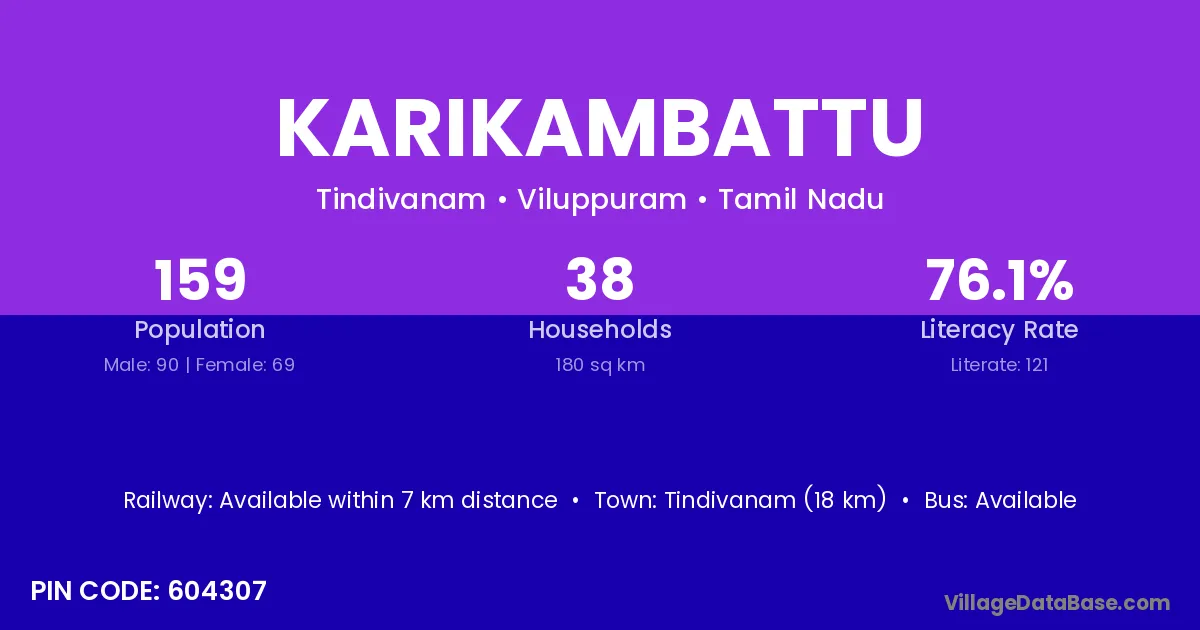 KARIKAMBATTU

Tindivanam • Viluppuram • Tamil Nadu

159
Population
Male: 90 | Female: 69

38
Households
180 sq km

76.1%
Literacy Rate
Literate: 121

Railway: Available within 7 km distance • Town: Tindivanam (18 km) • Bus: Available

PIN CODE: 604307

VillageDataBase.com